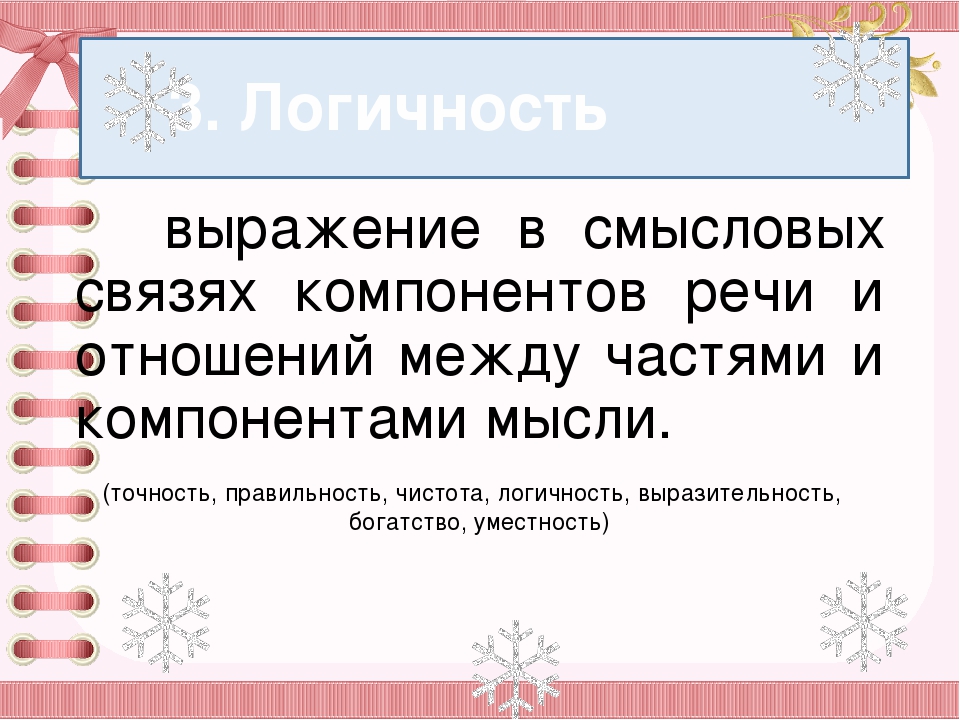 3. Логичность

выражение в смысловых связях компонентов речи и отношений между частями и компонентами мысли.

(точность, правильность, чистота, логичность, выразительность, богатство, уместность)